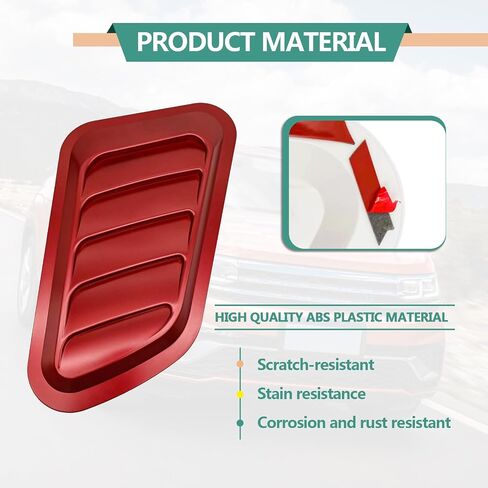 PRODUCT MATERIAL

HIGH QUALITY ABS PLASTIC MATERIAL

Scratch-resistant

Stain resistance

Corrosion and rust resistant